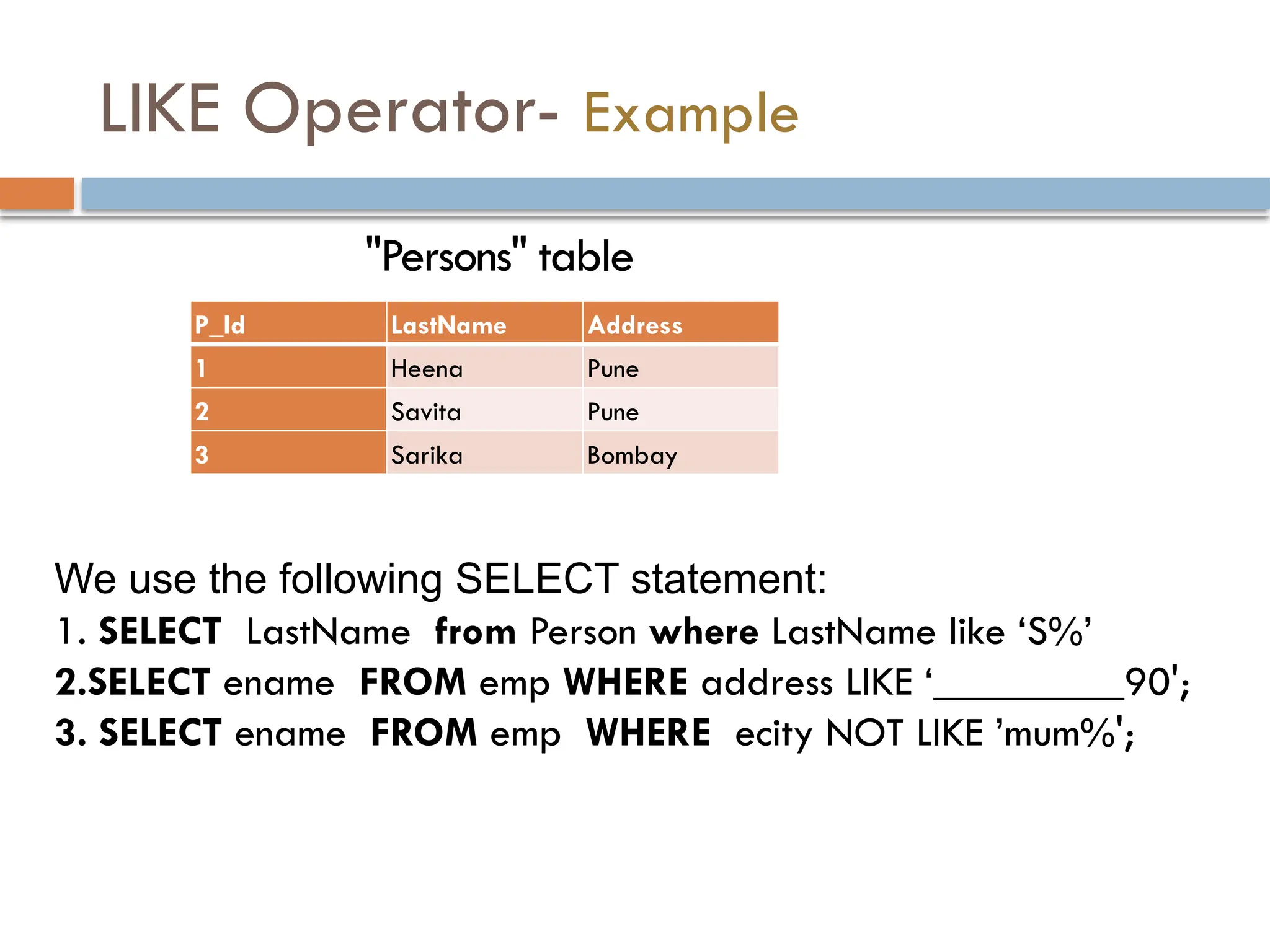 LIKE Operator- Example

"Persons" table

| P_Id | LastName | Address |
|---|---|---|
| 1 | Heena | Pune |
| 2 | Savita | Pune |
| 3 | Sarika | Bombay |

We use the following SELECT statement:

1. SELECT LastName from Person where LastName like ‘S%’

2.SELECT ename FROM emp WHERE address LIKE ‘__________90';

3. SELECT ename FROM emp WHERE ecity NOT LIKE ’mum%';